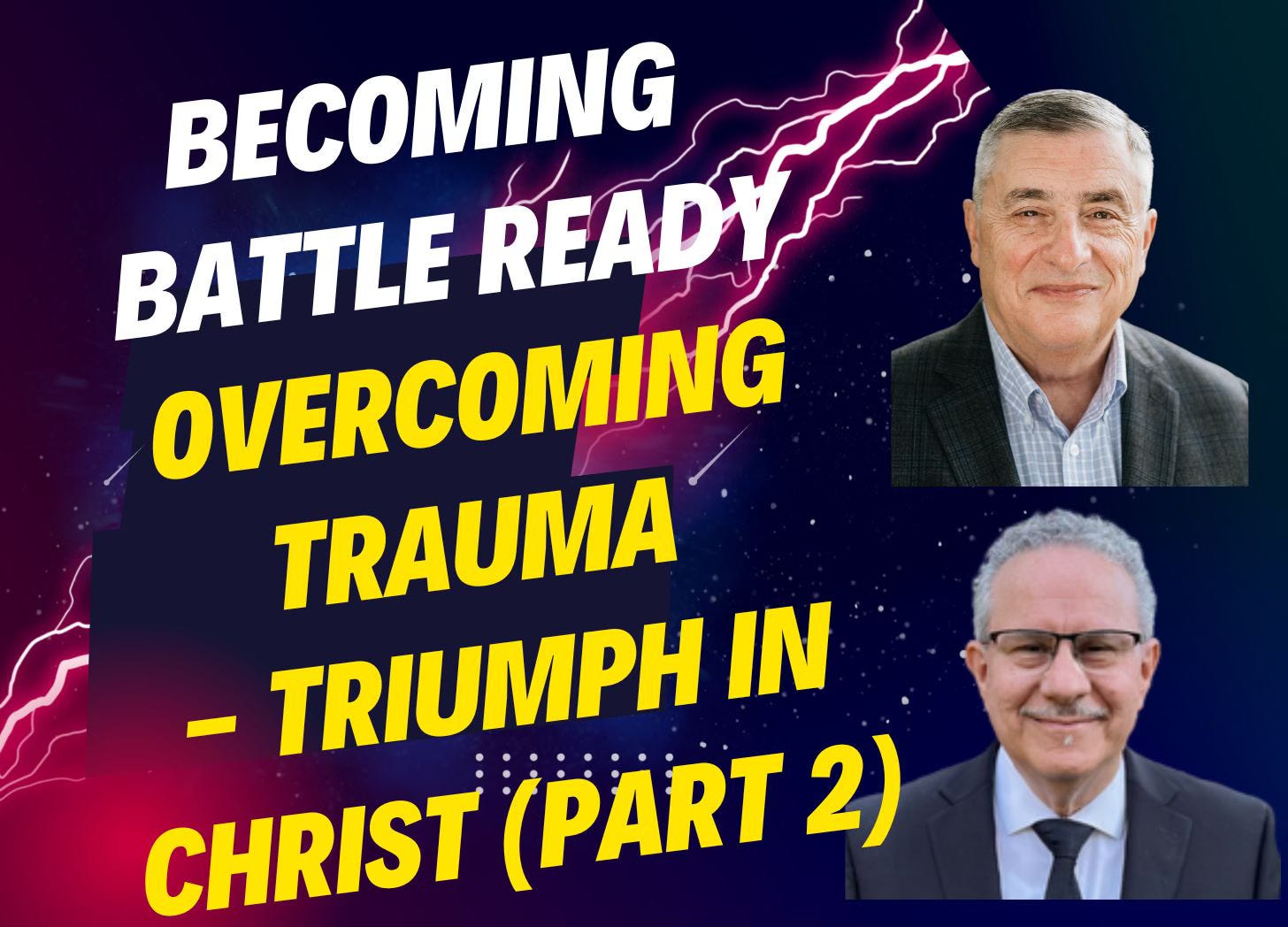 BECOMING BATTLE READY

OVERCOMING TRAUMA – TRIUMPH IN CHRIST (PART 2)